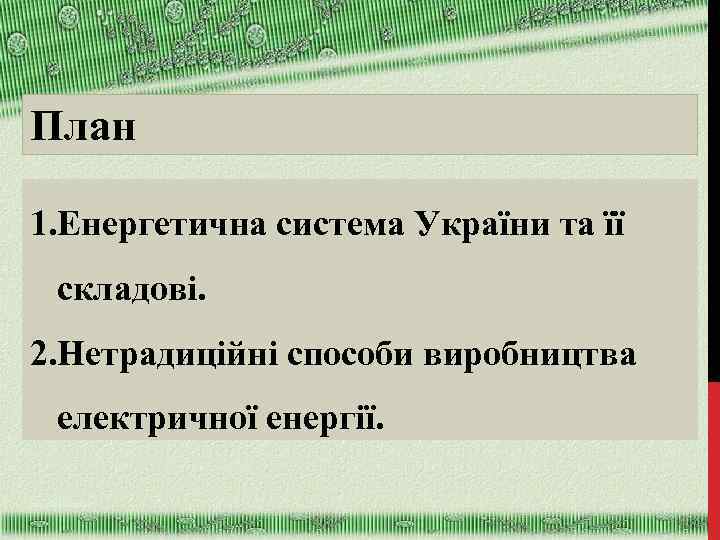 План

1.Енергетична система України та її складові.

2.Нетрадиційні способи виробництва електричної енергії.